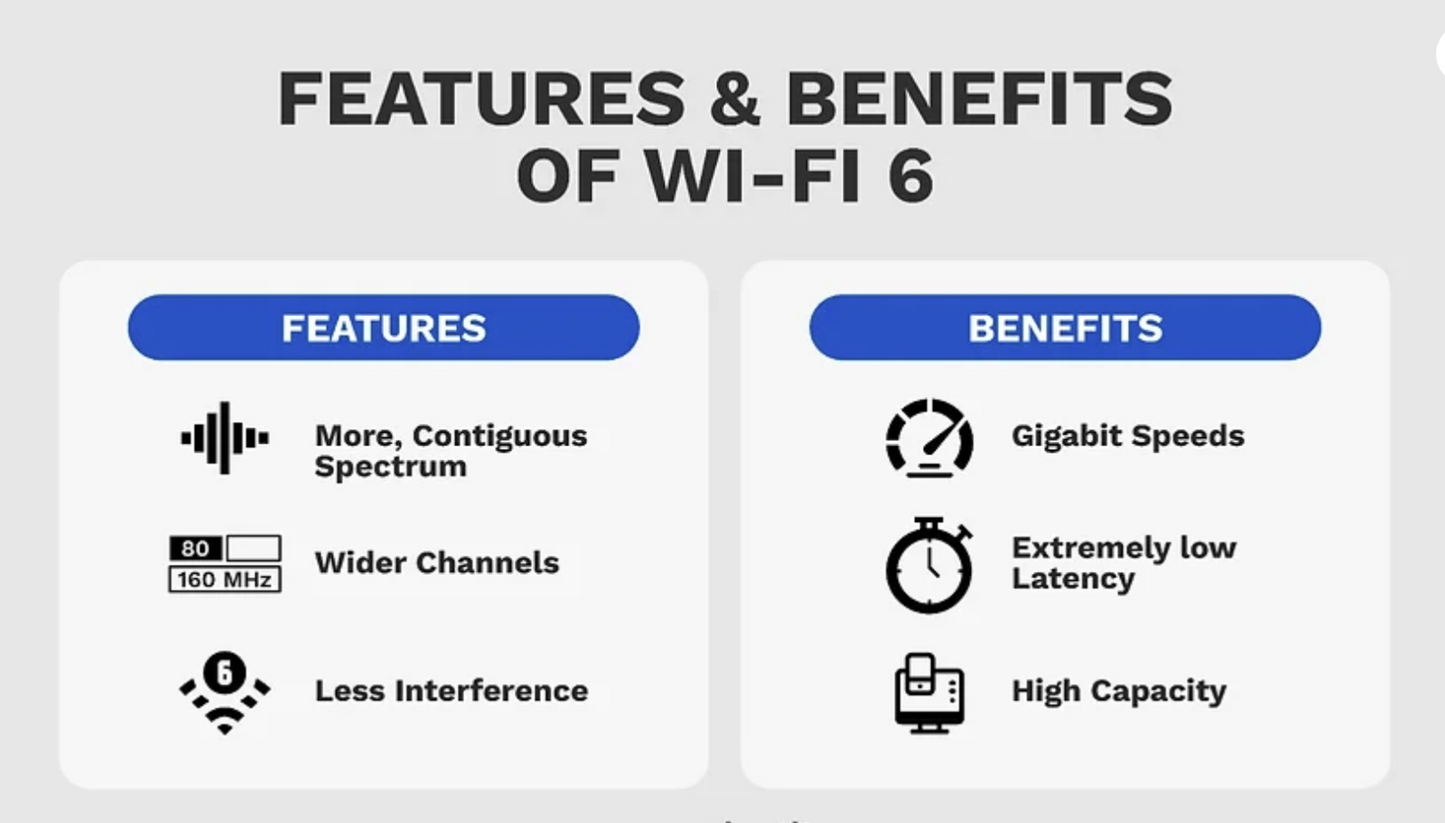 FEATURES & BENEFITS OF WI-FI 6

FEATURES

More, Contiguous Spectrum

80

160 MHz

Wider Channels

6

Less Interference

BENEFITS

Gigabit Speeds

Extremely low Latency

High Capacity